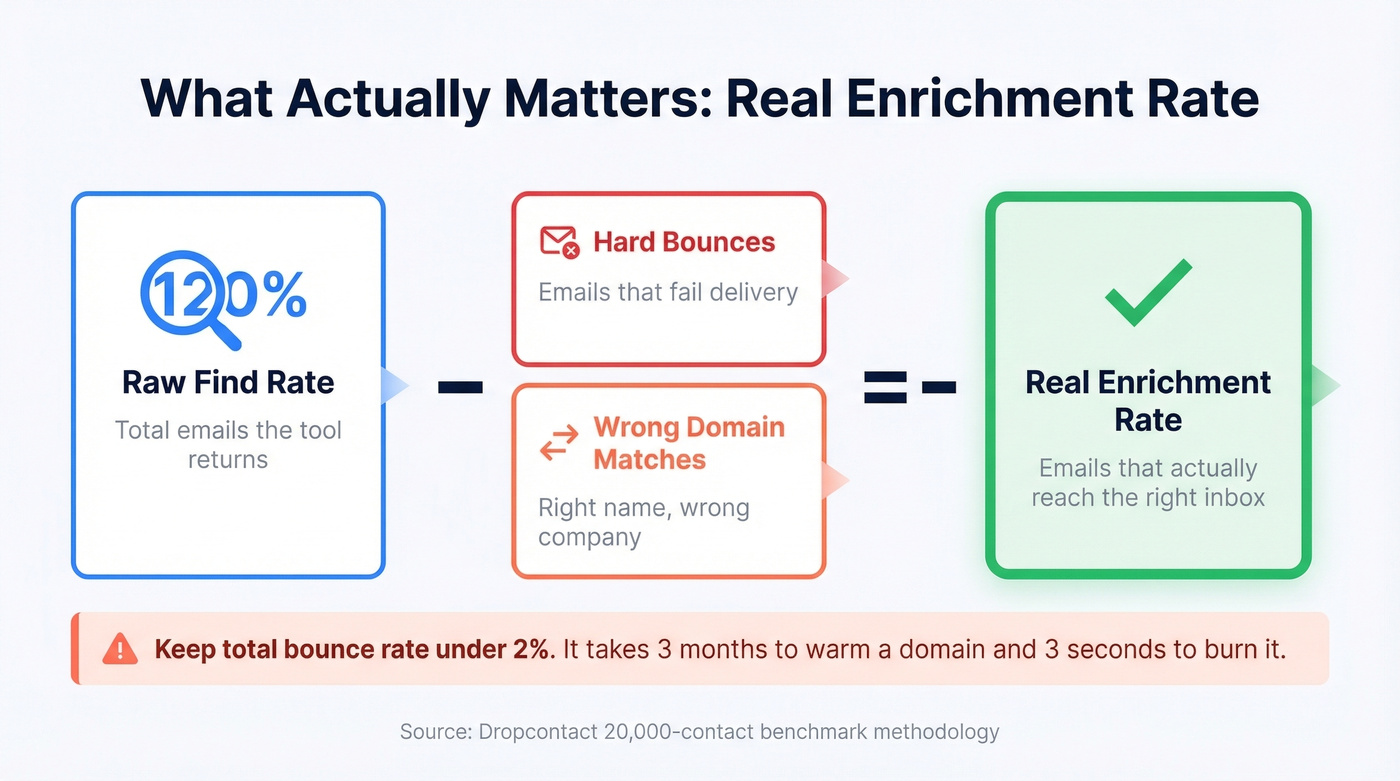 What Actually Matters: Real Enrichment Rate

120%

Raw Find Rate

Total emails the tool returns

−

Hard Bounces

Emails that fail delivery

Wrong Domain Matches

Right name, wrong company

= −

Real Enrichment Rate

Emails that actually reach the right inbox

Keep total bounce rate under 2%. It takes 3 months to warm a domain and 3 seconds to burn it.

Source: Dropcontact 20,000-contact benchmark methodology